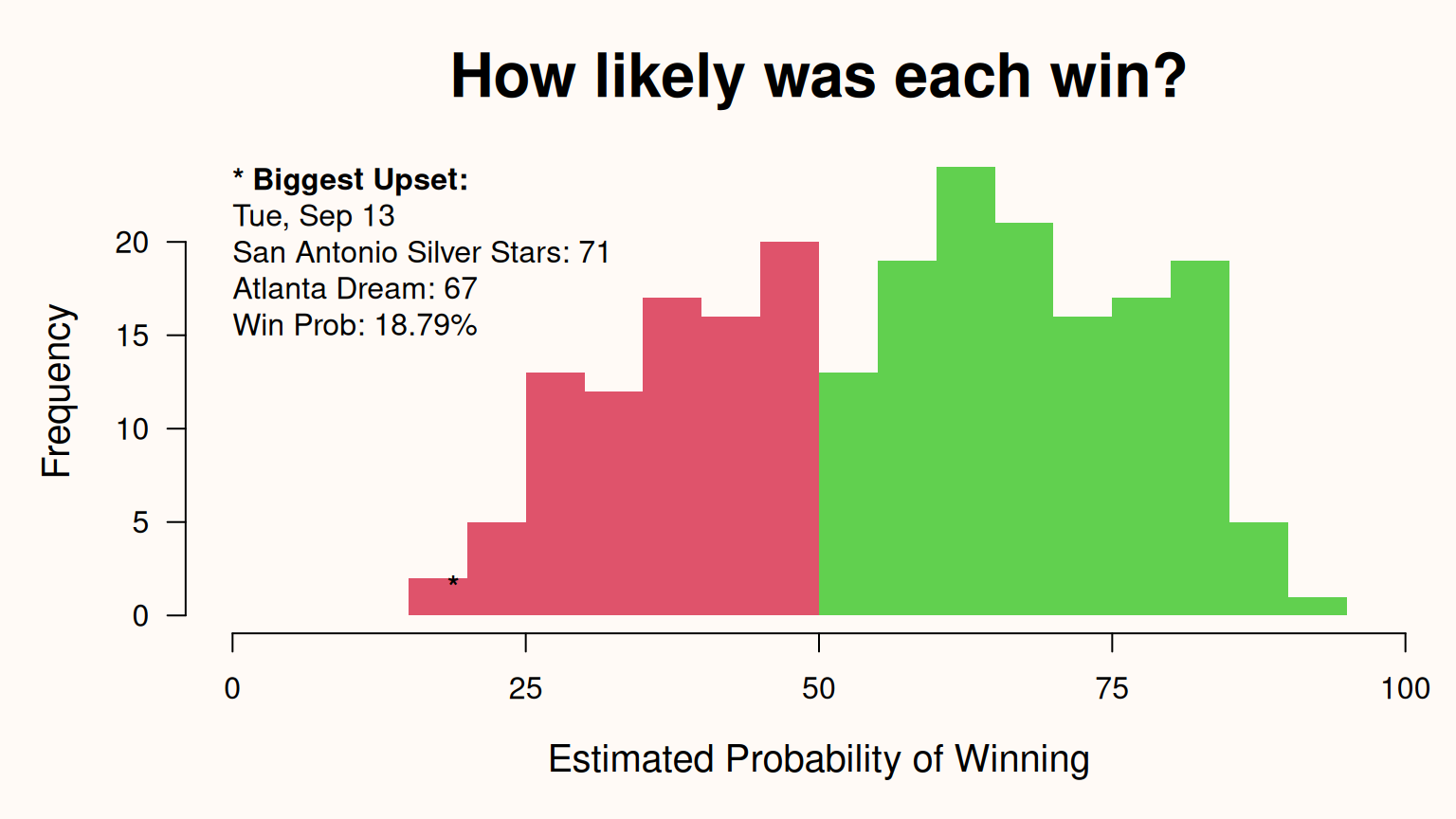 How likely was each win?

* Biggest Upset:
Tue, Sep 13
San Antonio Silver Stars: 71
Atlanta Dream: 67
Win Prob: 18.79%

Frequency

20
15
10
5
0

*

0
25
50
75
100

Estimated Probability of Winning